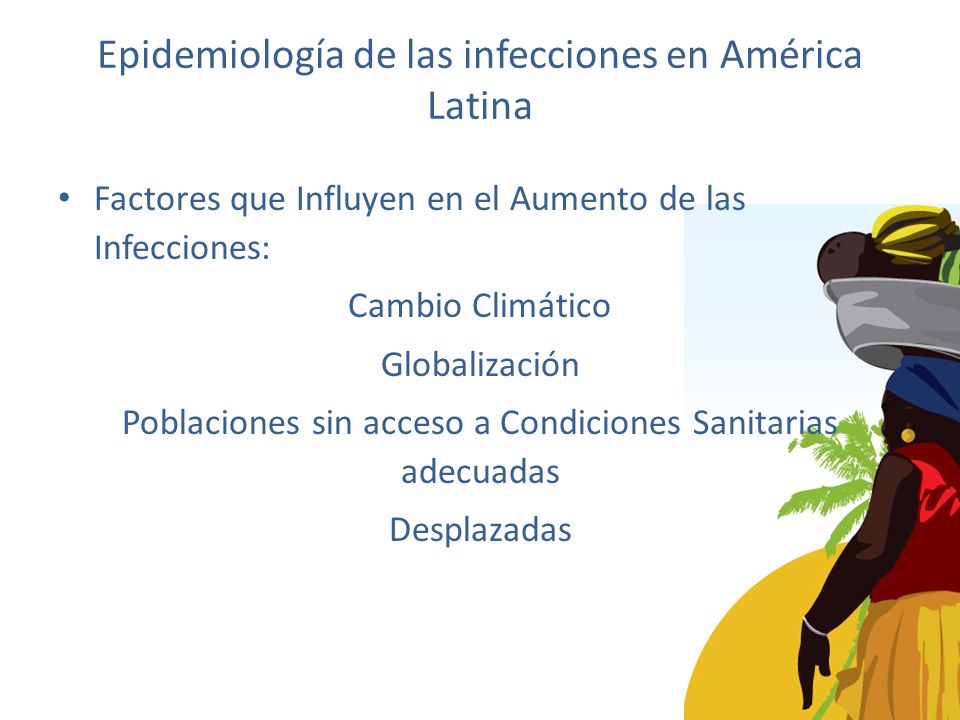 Epidemiología de las infecciones en América Latina

• Factores que Influyen en el Aumento de las Infecciones:

Cambio Climático

Globalización

Poblaciones sin acceso a Condiciones Sanitarias adecuadas

Desplazadas